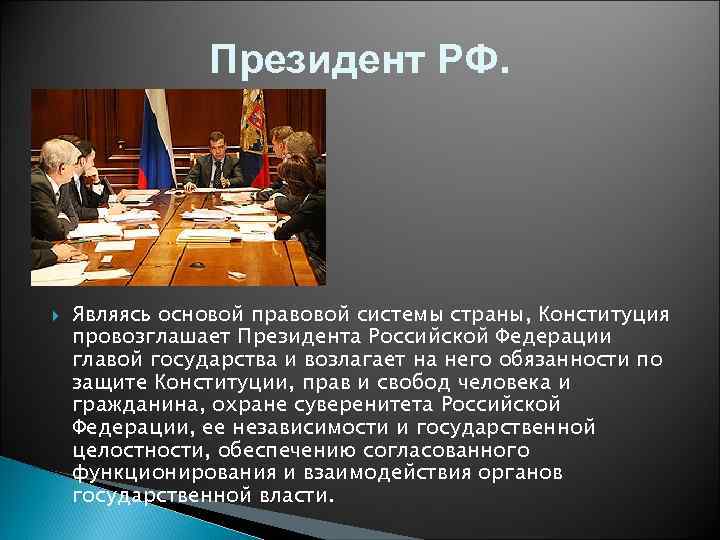 Президент РФ.

Являясь основой правовой системы страны, Конституция провозглашает Президента Российской Федерации главой государства и возлагает на него обязанности по защите Конституции, прав и свобод человека и гражданина, охране суверенитета Российской Федерации, ее независимости и государственной целостности, обеспечению согласованного функционирования и взаимодействия органов государственной власти.